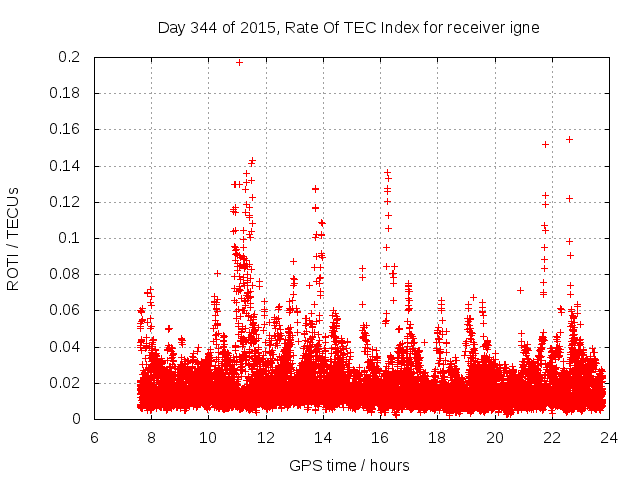 Day 344 of 2015, Rate Of TEC Index for receiver igne

ROTI / TECUs

0.2
0.18
0.16
0.14
0.12
0.1
0.08
0.06
0.04
0.02
0

6 8 10 12 14 16 18 20 22 24

GPS time / hours